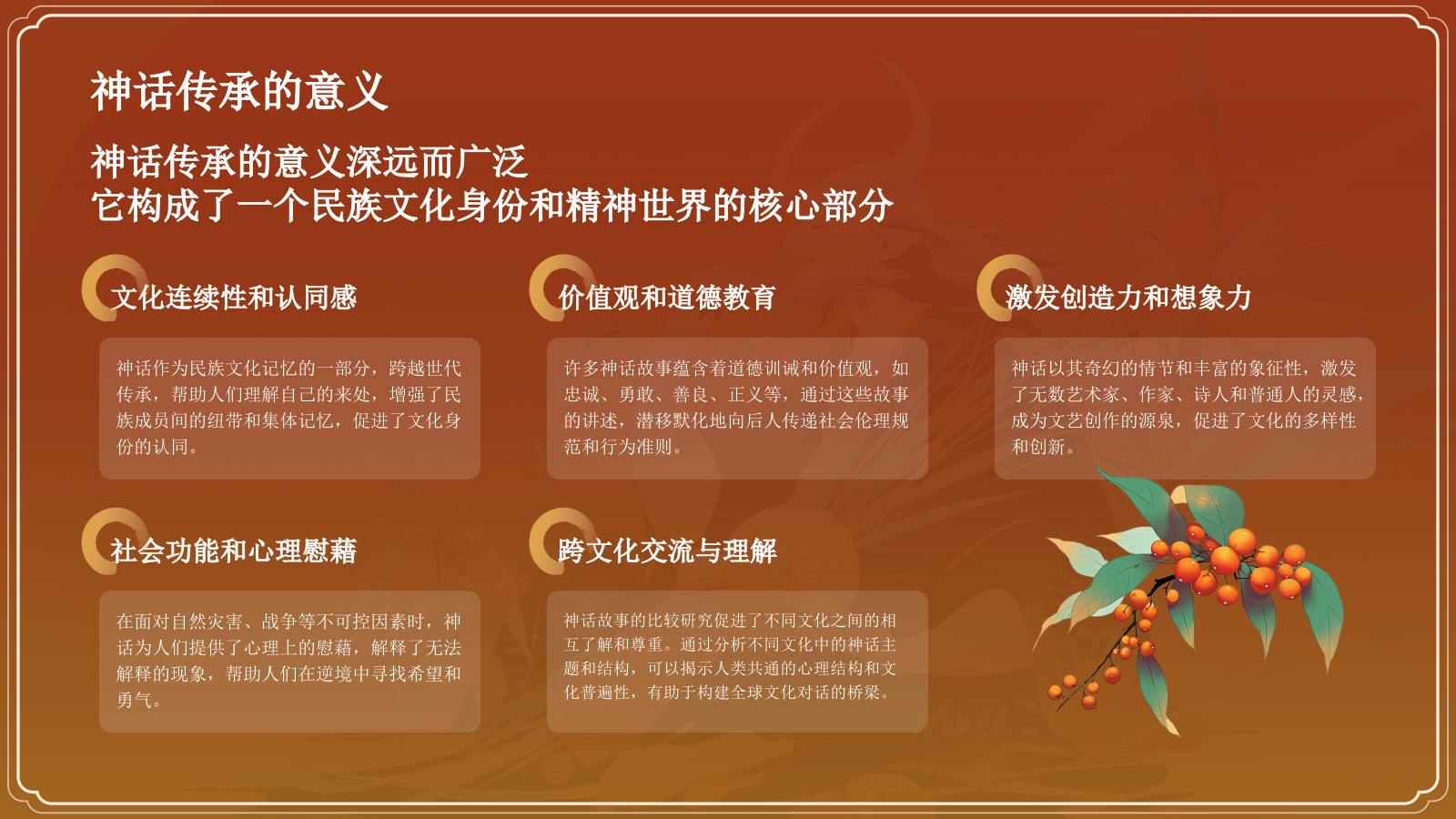 神话传承的意义

神话传承的意义深远而广泛
它构成了一个民族文化身份和精神世界的核心部分

文化连续性和认同感

神话作为民族文化记忆的一部分，跨越世代传承，帮助人们理解自己的来处，增强了民族成员间的纽带和集体记忆，促进了文化身份的认同。

价值观和道德教育

许多神话故事蕴含着道德训诫和价值观，如忠诚、勇敢、善良、正义等，通过这些故事的讲述，潜移默化地向后人传递社会伦理规范和行为准则。

激发创造力和想象力

神话以其奇幻的情节和丰富的象征性，激发了无数艺术家、作家、诗人和普通人的灵感，成为文艺创作的源泉，促进了文化的多样性和创新。

社会功能和心理慰藉

在面对自然灾害、战争等不可控因素时，神话为人们提供了心理上的慰藉，解释了无法解释的现象，帮助人们在逆境中寻找希望和勇气。

跨文化交流与理解

神话故事的比较研究促进了不同文化之间的相互了解和尊重。通过分析不同文化中的神话主题和结构，可以揭示人类共通的心理结构和文化普遍性，有助于构建全球文化对话的桥梁。